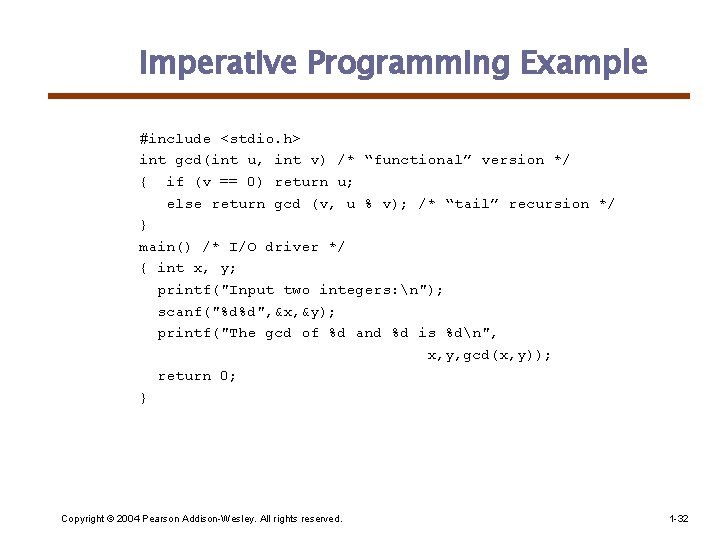 Imperative Programming Example

#include <stdio.h>
int gcd(int u, int v) /* “functional” version */
{  if (v == 0) return u;
   else return gcd (v, u % v); /* “tail” recursion */
}
main() /* I/O driver */
{ int x, y;
  printf("Input two integers:\n");
  scanf("%d%d",&x,&y);
  printf("The gcd of %d and %d is %d\n",
                                x,y,gcd(x,y));
  return 0;
}

Copyright © 2004 Pearson Addison-Wesley. All rights reserved.

1-32